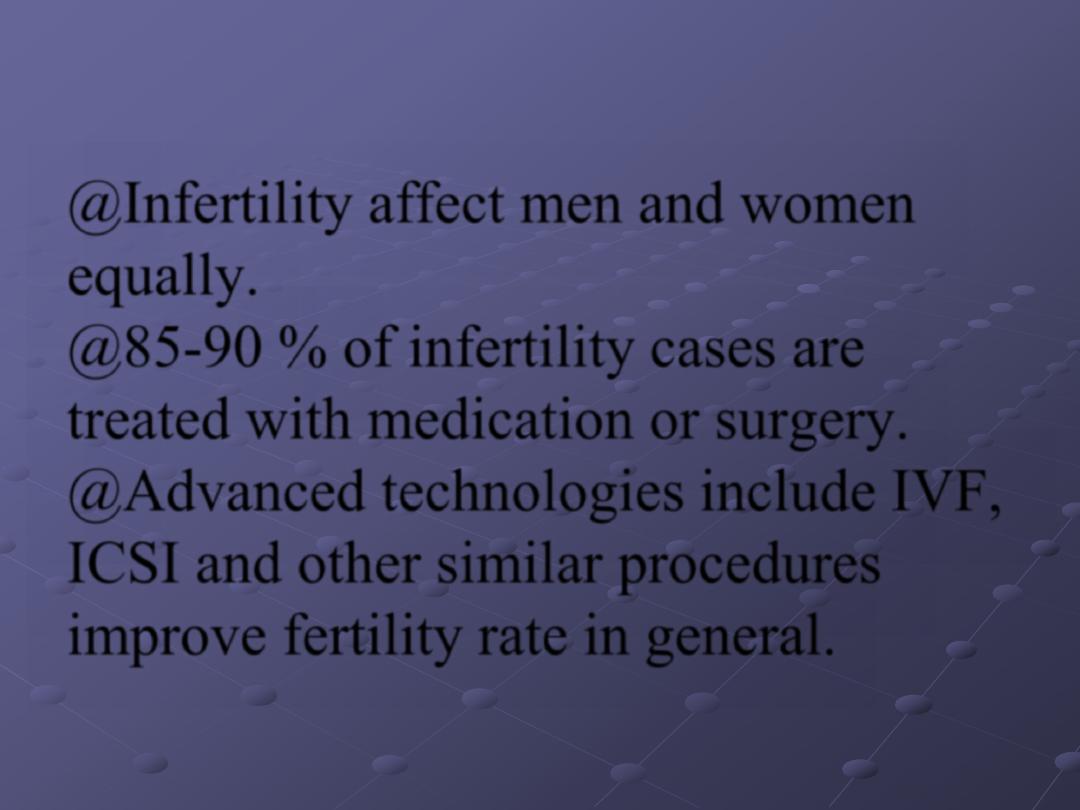 @Infertility affect men and women equally.
@85-90 % of infertility cases are treated with medication or surgery.
@Advanced technologies include IVF, ICSI and other similar procedures improve fertility rate in general.